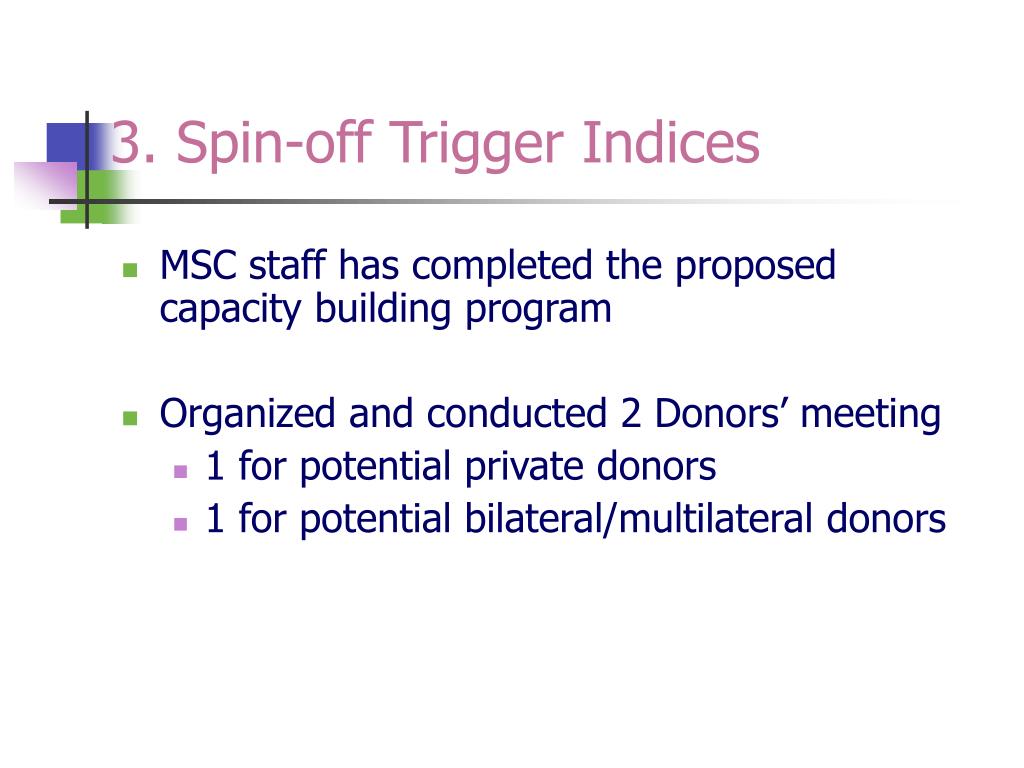 3. Spin-off Trigger Indices

MSC staff has completed the proposed capacity building program

Organized and conducted 2 Donors’ meeting
1 for potential private donors
1 for potential bilateral/multilateral donors